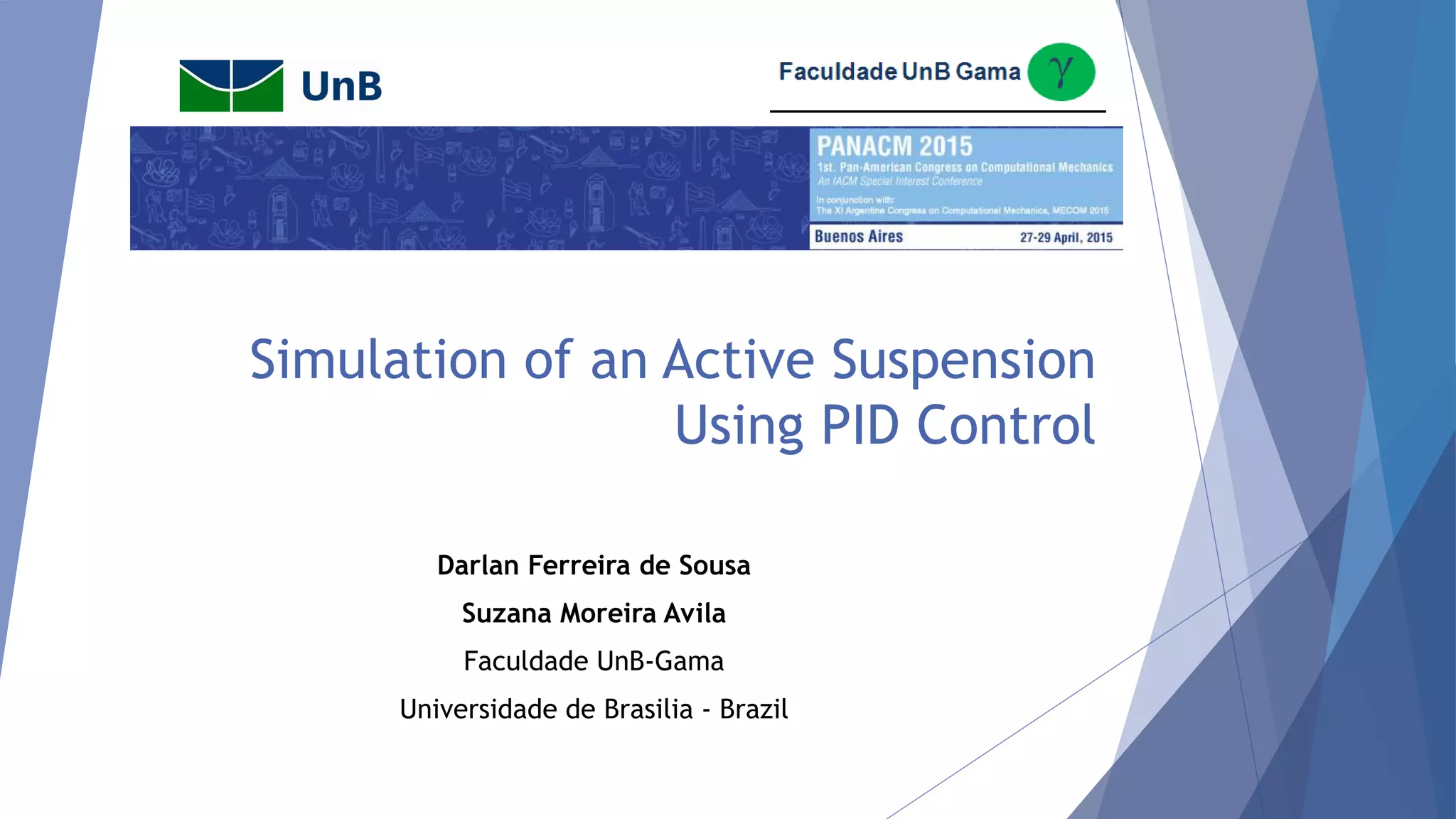 UnB

Faculdade UnB Gama $\gamma$

PANACM 2015
1st. Pan-American Congress on Computational Mechanics
An IACM Special Interest Conference
In conjunction with:
The XI Argentine Congress on Computational Mechanics, MECOM 2015
Buenos Aires 27-29 April, 2015

Simulation of an Active Suspension Using PID Control

Darlan Ferreira de Sousa
Suzana Moreira Avila
Faculdade UnB-Gama
Universidade de Brasilia - Brazil